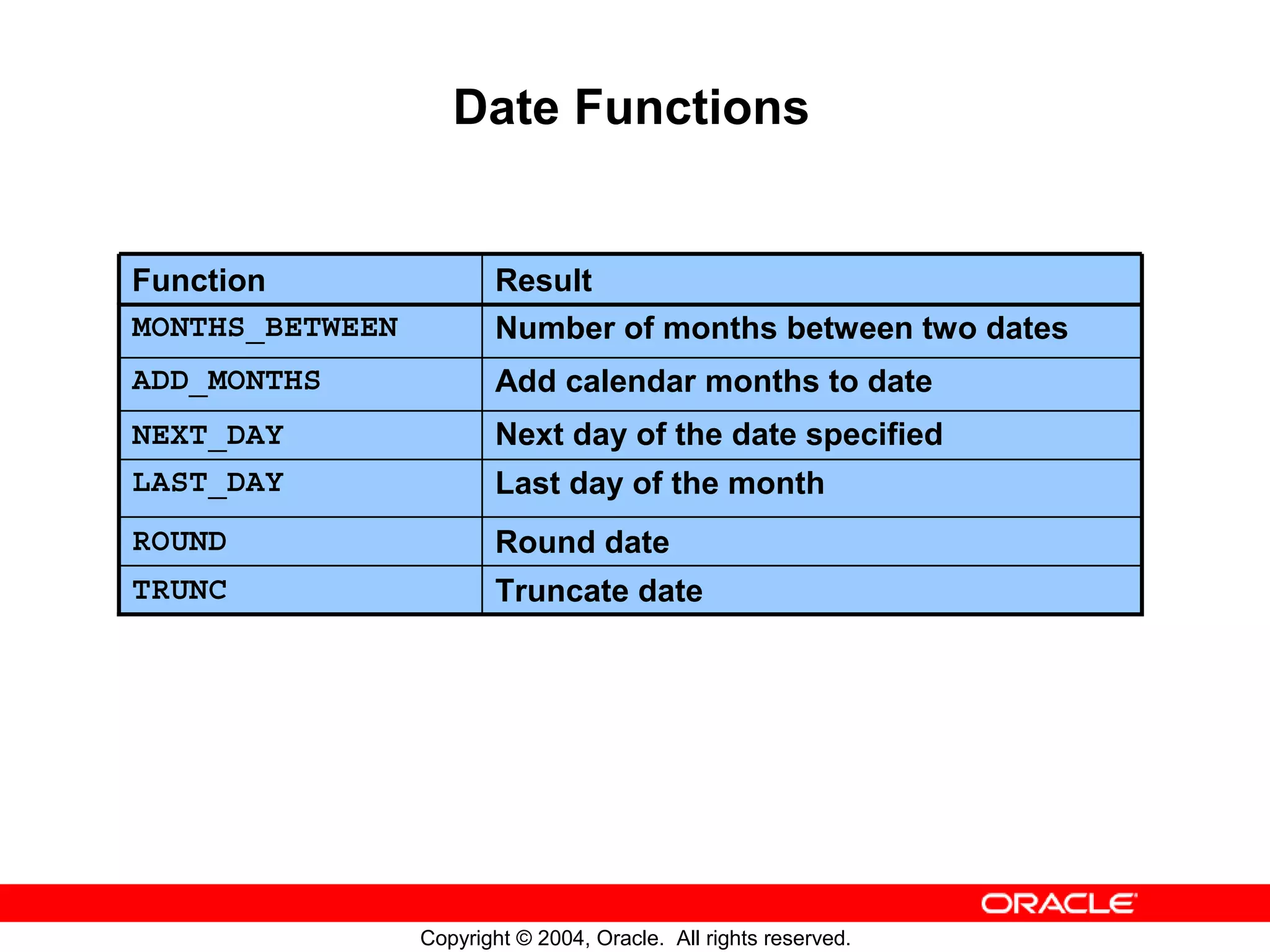 Date Functions

| Function | Result |
|---|---|
| MONTHS_BETWEEN | Number of months between two dates |
| ADD_MONTHS | Add calendar months to date |
| NEXT_DAY | Next day of the date specified |
| LAST_DAY | Last day of the month |
| ROUND | Round date |
| TRUNC | Truncate date |

ORACLE

Copyright © 2004, Oracle. All rights reserved.